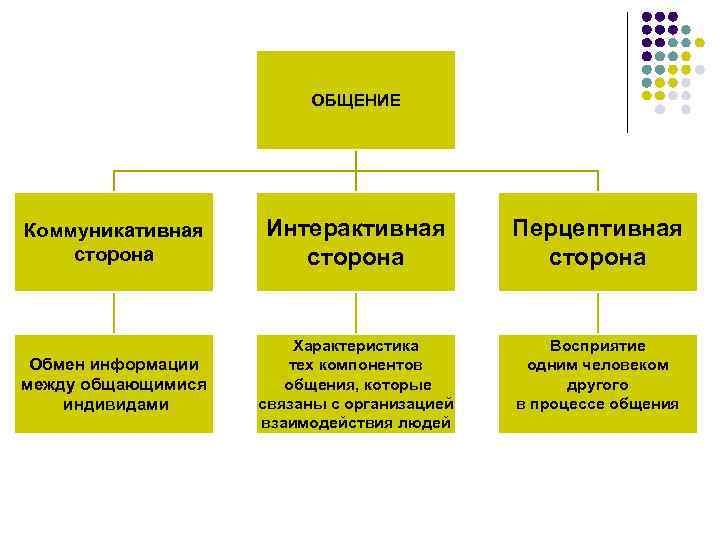 ОБЩЕНИЕ

Коммуникативная сторона

Интерактивная сторона

Перцептивная сторона

Обмен информации между общающимися индивидами

Характеристика тех компонентов общения, которые связаны с организацией взаимодействия людей

Восприятие одним человеком другого в процессе общения